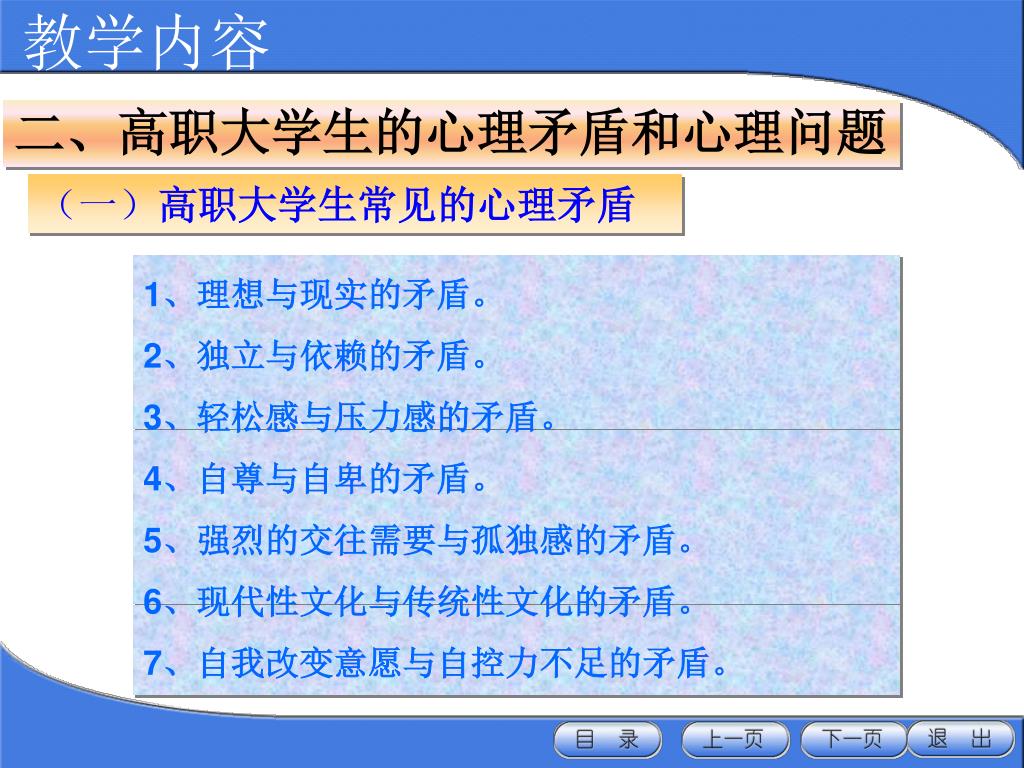 教学内容

二、高职大学生的心理矛盾和心理问题

（一）高职大学生常见的心理矛盾

1、理想与现实的矛盾。

2、独立与依赖的矛盾。

3、轻松感与压力感的矛盾。

4、自尊与自卑的矛盾。

5、强烈的交往需要与孤独感的矛盾。

6、现代性文化与传统性文化的矛盾。

7、自我改变意愿与自控力不足的矛盾。

目 录 上一页 下一页 退 出